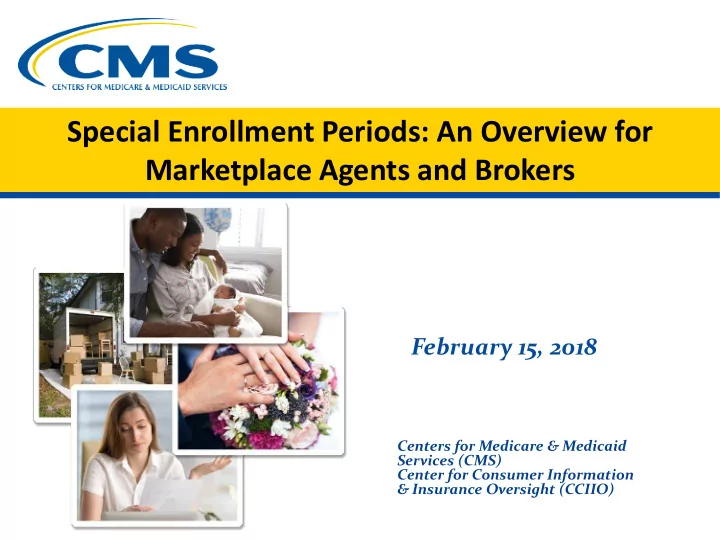 CMS
CENTERS FOR MEDICARE & MEDICAID SERVICES

Special Enrollment Periods: An Overview for Marketplace Agents and Brokers

February 15, 2018

Centers for Medicare & Medicaid Services (CMS)
Center for Consumer Information & Insurance Oversight (CCIIO)